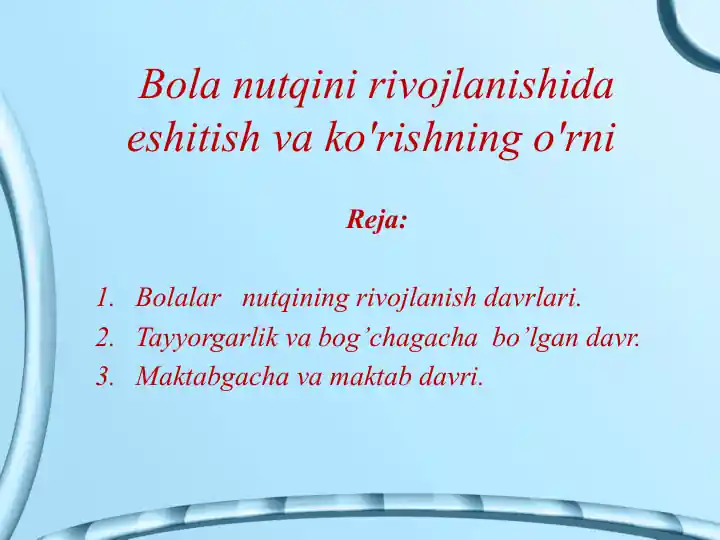 Bola nutqini rivojlanishida eshitish va ko'rishning o'rni

Reja:

1. Bolalar nutqining rivojlanish davrlari.
2. Tayyorgarlik va bog’chagacha bo’lgan davr.
3. Maktabgacha va maktab davri.